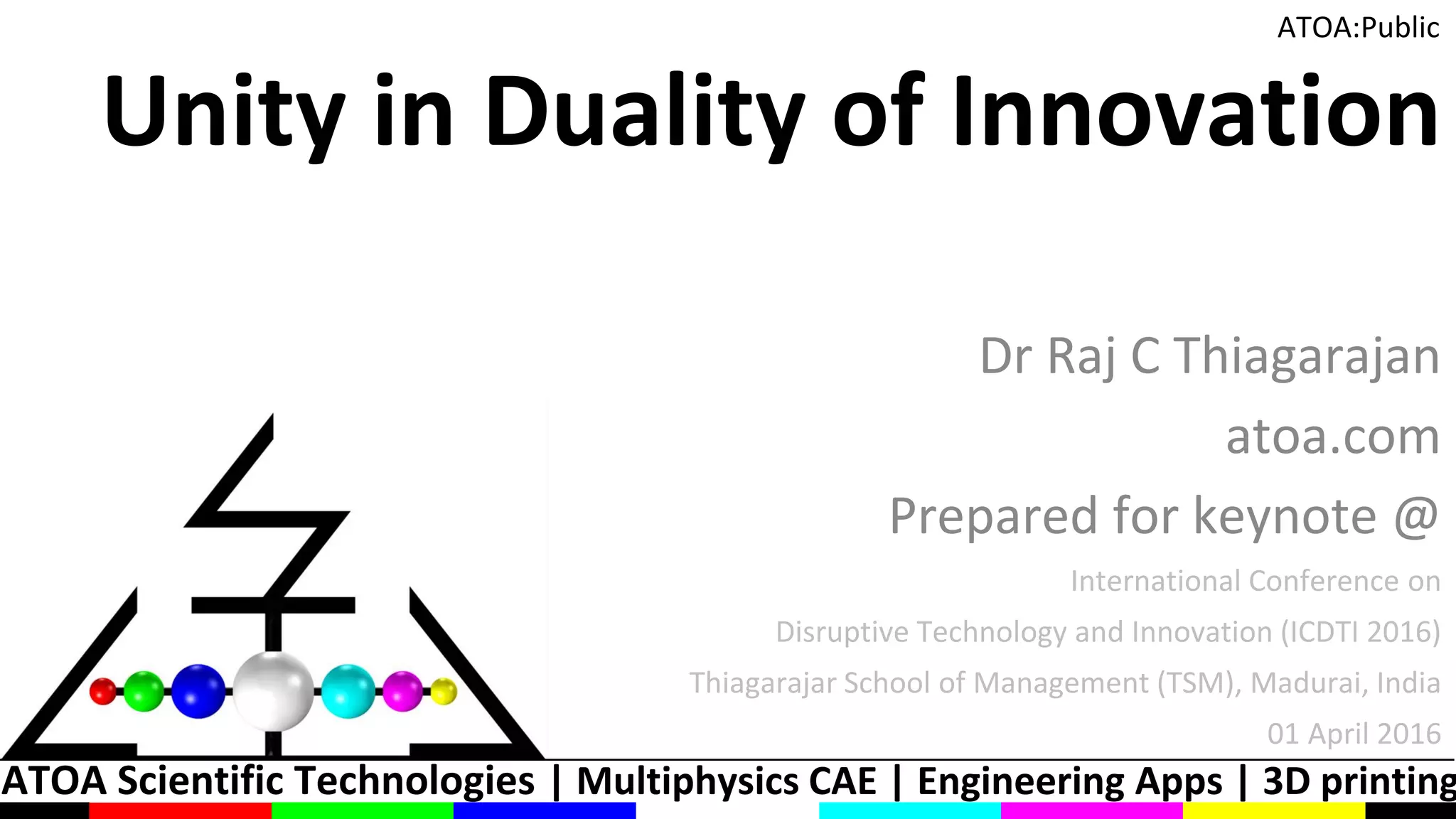 ATOA:Public

Unity in Duality of Innovation

Dr Raj C Thiagarajan

atoa.com

Prepared for keynote @

International Conference on

Disruptive Technology and Innovation (ICDTI 2016)

Thiagarajar School of Management (TSM), Madurai, India

01 April 2016

ATOA Scientific Technologies | Multiphysics CAE | Engineering Apps | 3D printing